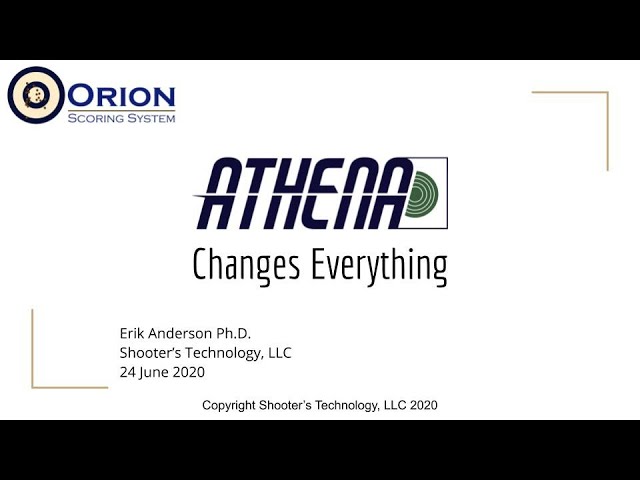 ORION
SCORING SYSTEM

ATHENA
Changes Everything

Erik Anderson Ph.D.
Shooter's Technology, LLC
24 June 2020

Copyright Shooter's Technology, LLC 2020